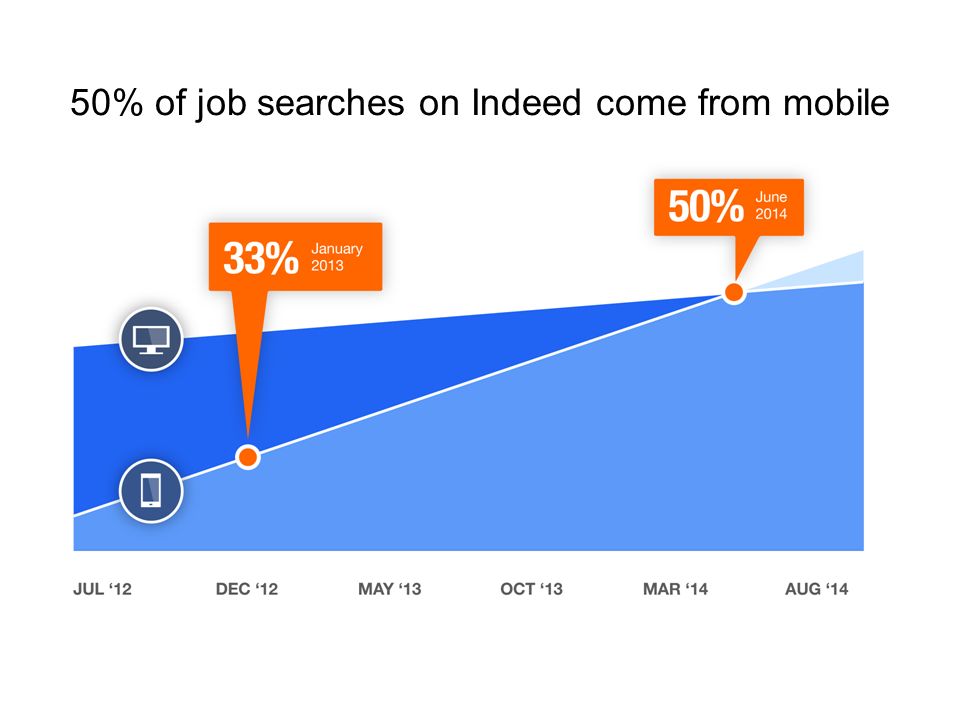 50% of job searches on Indeed come from mobile

33% January 2013

50% June 2014

JUL ‘12 DEC ‘12 MAY ‘13 OCT ‘13 MAR ‘14 AUG ‘14